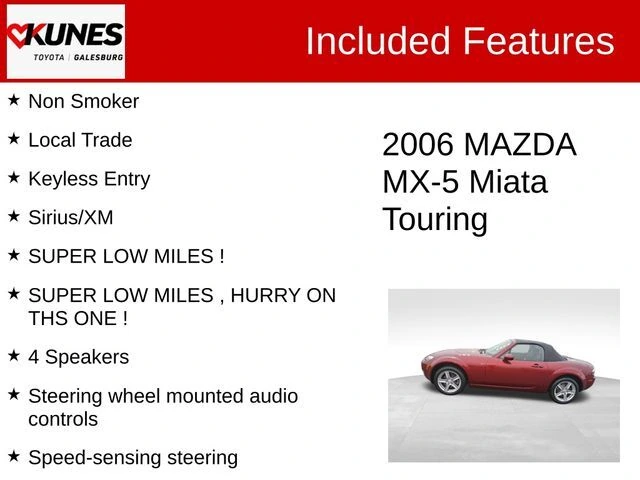 KUNES
TOYOTA | GALESBURG

Included Features

★ Non Smoker

★ Local Trade

★ Keyless Entry

★ Sirius/XM

★ SUPER LOW MILES !

★ SUPER LOW MILES , HURRY ON THS ONE !

★ 4 Speakers

★ Steering wheel mounted audio controls

★ Speed-sensing steering

2006 MAZDA MX-5 Miata Touring